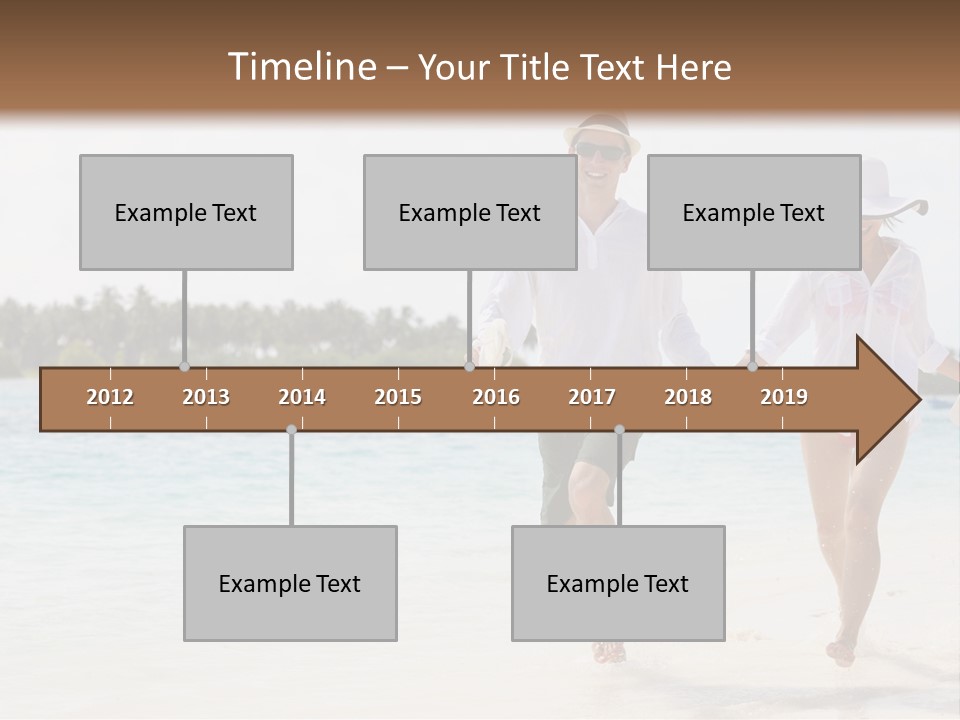 Timeline – Your Title Text Here

Example Text

Example Text

Example Text

2012 2013 2014 2015 2016 2017 2018 2019

Example Text

Example Text